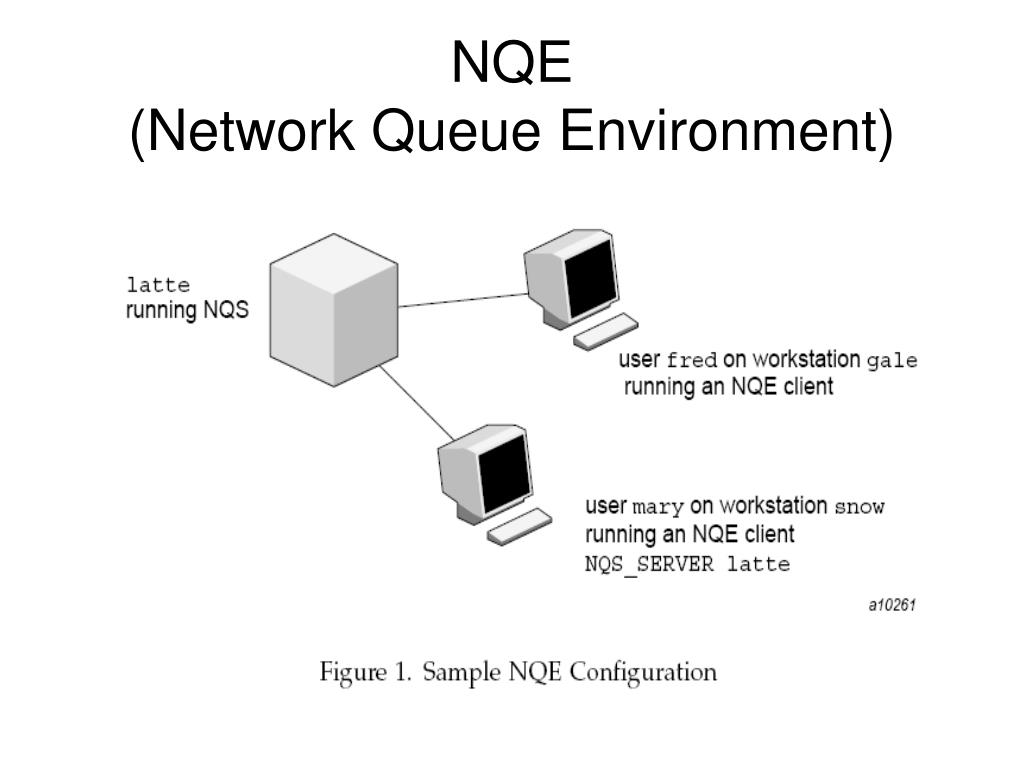 NQE
(Network Queue Environment)

latte
running NQS

user fred on workstation gale
running an NQE client

user mary on workstation snow
running an NQE client
NQS_SERVER latte

a10261

Figure 1. Sample NQE Configuration